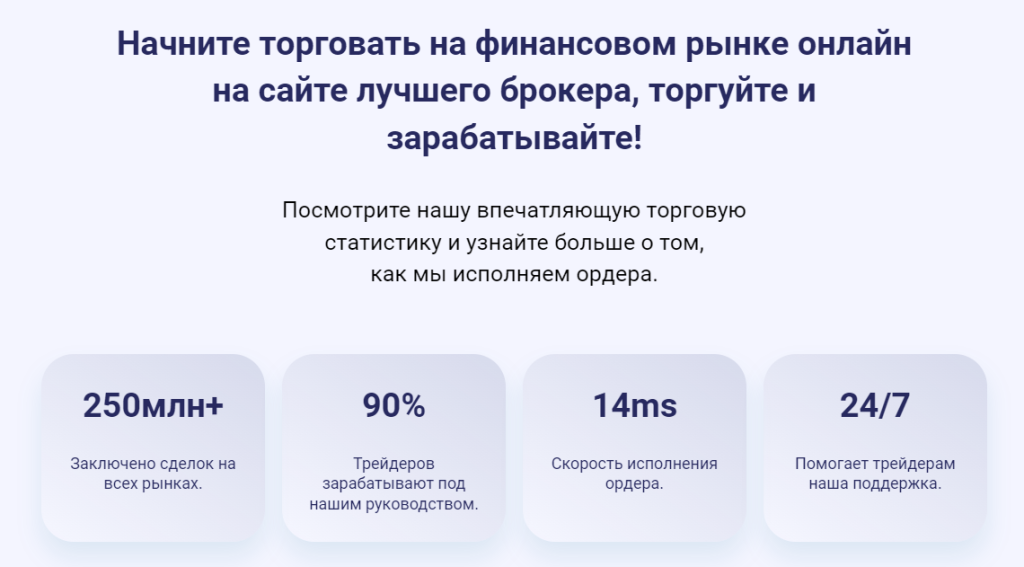 Начните торговать на финансовом рынке онлайн на сайте лучшего брокера, торгуйте и зарабатывайте!

Посмотрите нашу впечатляющую торговую статистику и узнайте больше о том, как мы исполняем ордера.

250млн+

Заключено сделок на всех рынках.

90%

Трейдеров зарабатывают под нашим руководством.

14ms

Скорость исполнения ордера.

24/7

Помогает трейдерам наша поддержка.